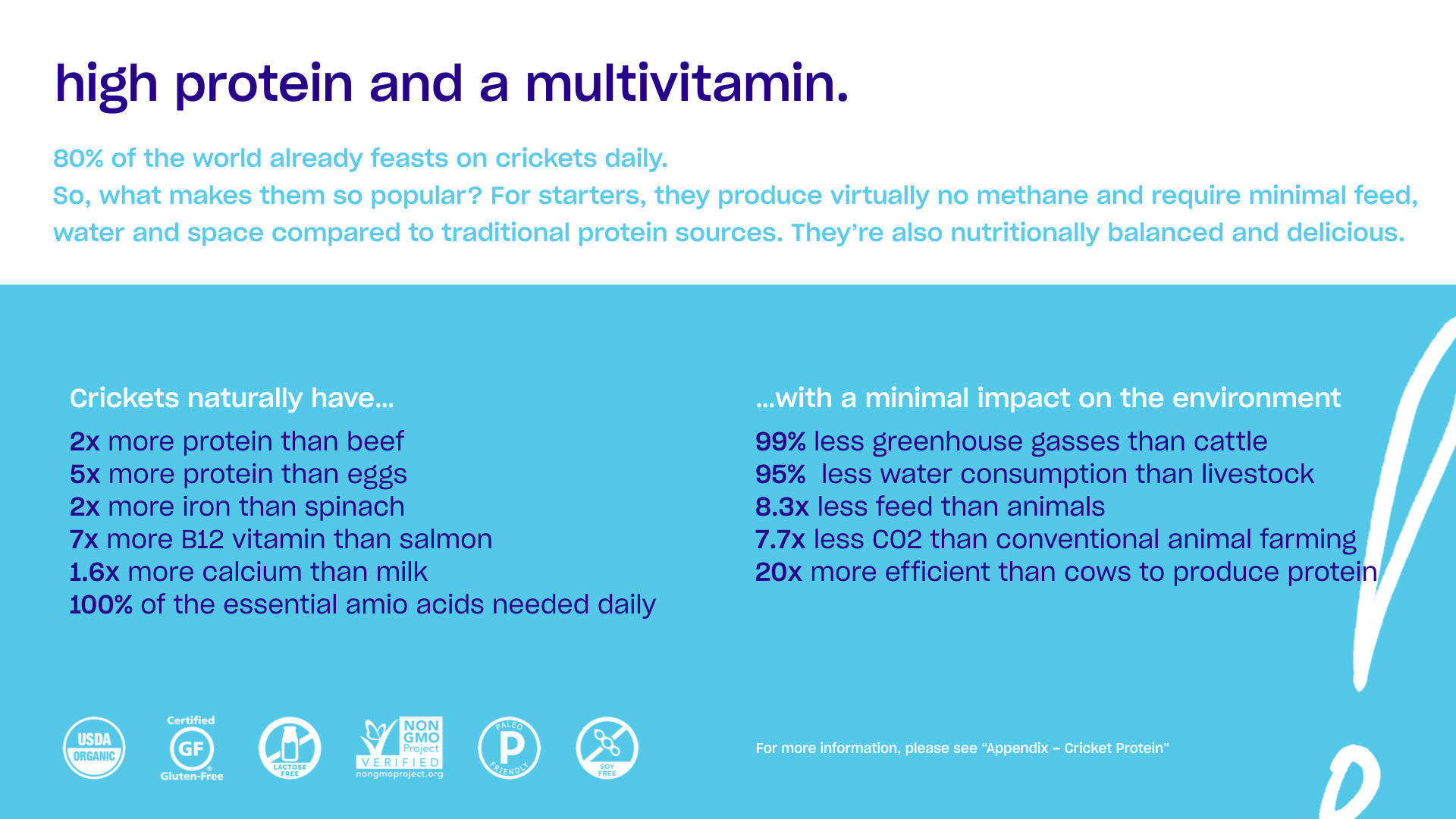 high protein and a multivitamin.

80% of the world already feasts on crickets daily.
So, what makes them so popular? For starters, they produce virtually no methane and require minimal feed, water and space compared to traditional protein sources. They're also nutritionally balanced and delicious.

Crickets naturally have...

2x more protein than beef
5x more protein than eggs
2x more iron than spinach
7x more B12 vitamin than salmon
1.6x more calcium than milk
100% of the essential amio acids needed daily

...with a minimal impact on the environment

99% less greenhouse gasses than cattle
95% less water consumption than livestock
8.3x less feed than animals
7.7x less CO2 than conventional animal farming
20x more efficient than cows to produce protein

USDA ORGANIC

Certified GF Gluten-Free

LACTOSE FREE

NON GMO Project VERIFIED nongmoproject.org

PALEO P FRIENDLY

SOY FREE

For more information, please see "Appendix – Cricket Protein"